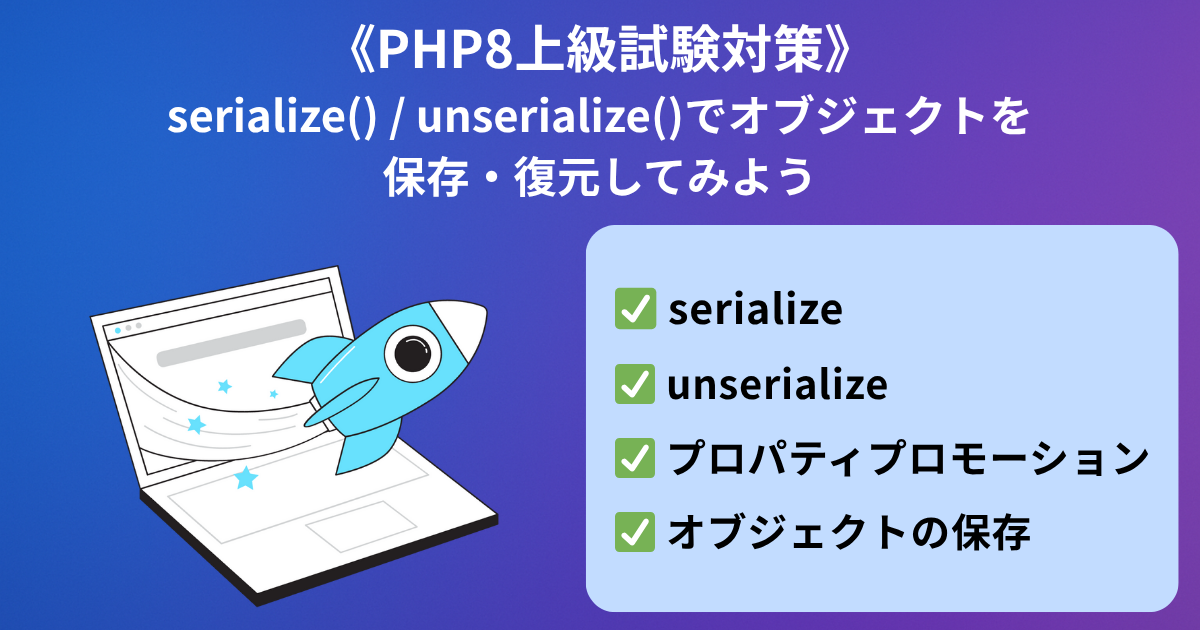 《PHP8上級試験対策》
serialize() / unserialize()でオブジェクトを保存・復元してみよう

✅ serialize
✅ unserialize
✅ プロパティプロモーション
✅ オブジェクトの保存